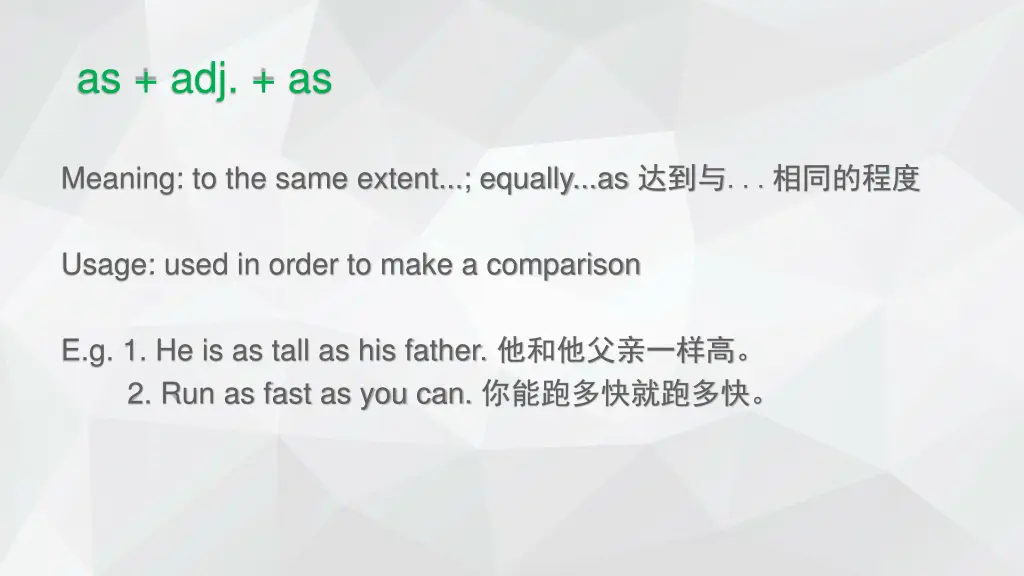 as + adj. + as

Meaning: to the same extent...; equally...as 达到与. . . 相同的程度

Usage: used in order to make a comparison

E.g. 1. He is as tall as his father. 他和他父亲一样高。
2. Run as fast as you can. 你能跑多快就跑多快。